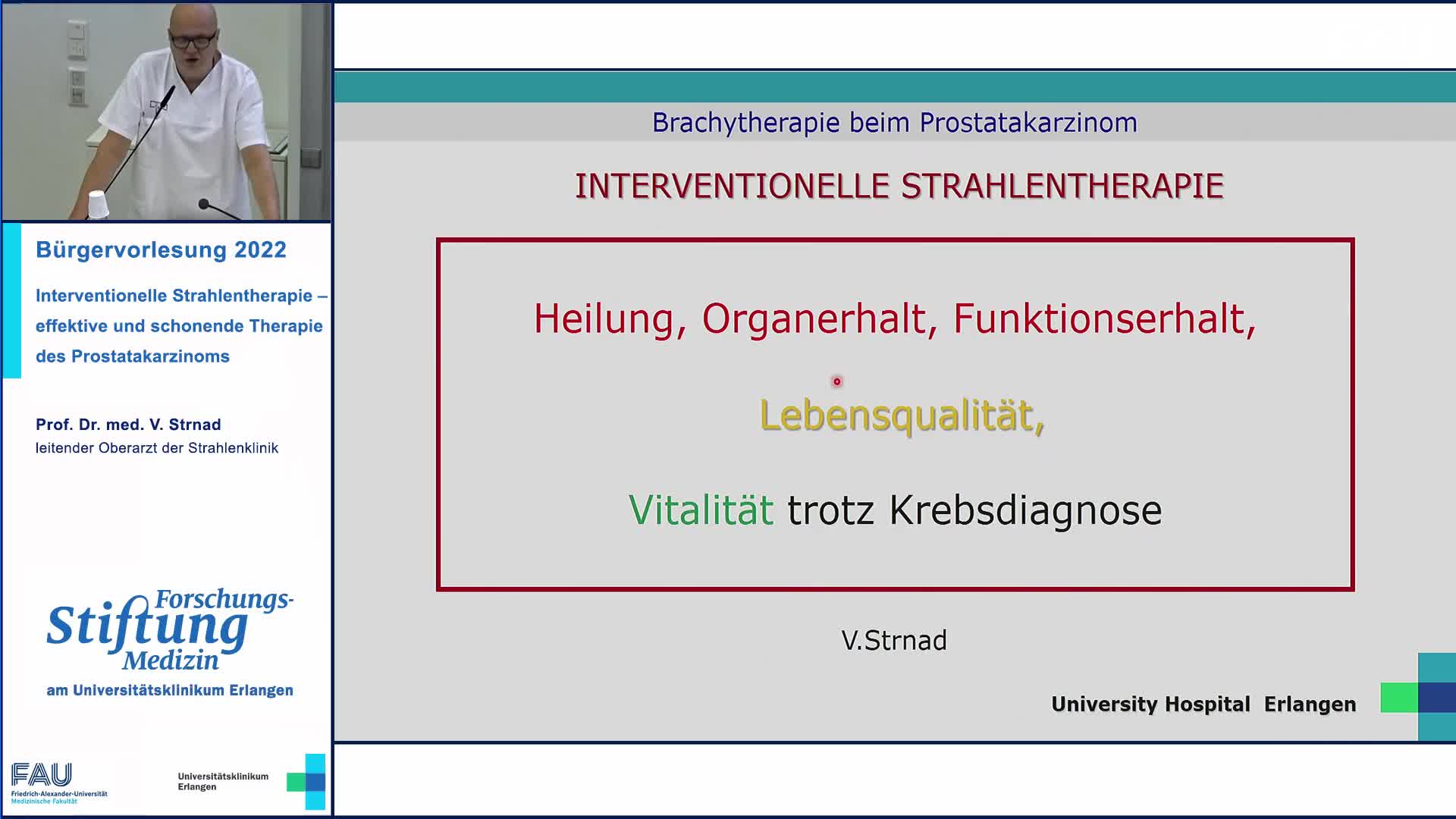 Bürgervorlesung 2022

Interventionelle Strahlentherapie – effektive und schonende Therapie des Prostatakarzinoms

Prof. Dr. med. V. Strnad
leitender Oberarzt der Strahlenklinik

Forschungs-Stiftung Medizin
am Universitätsklinikum Erlangen

FAU
Friedrich-Alexander-Universität
Medizinische Fakultät

Universitätsklinikum Erlangen

Brachytherapie beim Prostatakarzinom

INTERVENTIONELLE STRAHLENTHERAPIE

Heilung, Organerhalt, Funktionserhalt,

Lebensqualität,

Vitalität trotz Krebsdiagnose

V.Strnad

University Hospital Erlangen